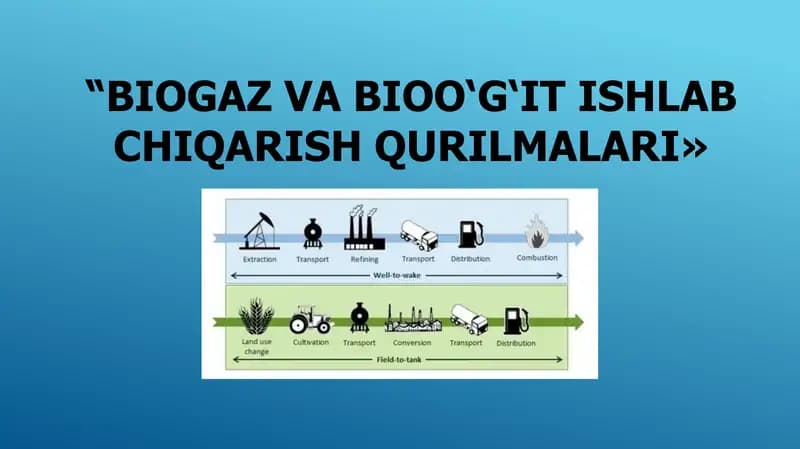 “BIOGAZ VA BIOO‘G‘IT ISHLAB CHIQARISH QURILMALARI»

Extraction Transport Refining Transport Distribution Combustion

Well-to-wake

Land use change Cultivation Transport Conversion Transport Distribution

Field-to-tank